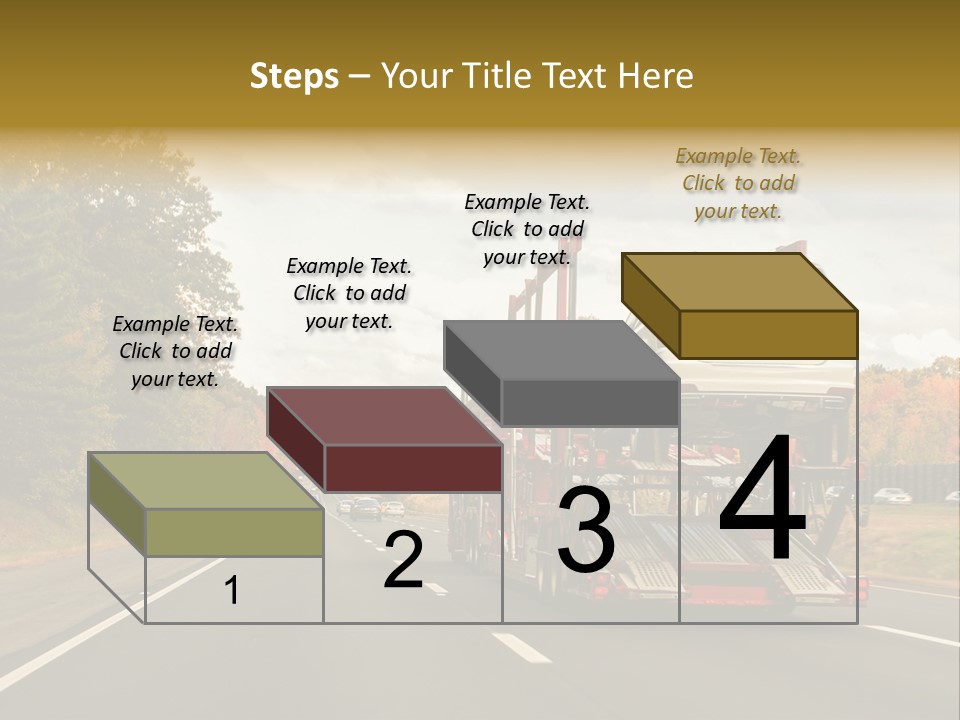 Steps – Your Title Text Here

Example Text. Click to add your text.

Example Text. Click to add your text.

Example Text. Click to add your text.

Example Text. Click to add your text.

1

2

3

4